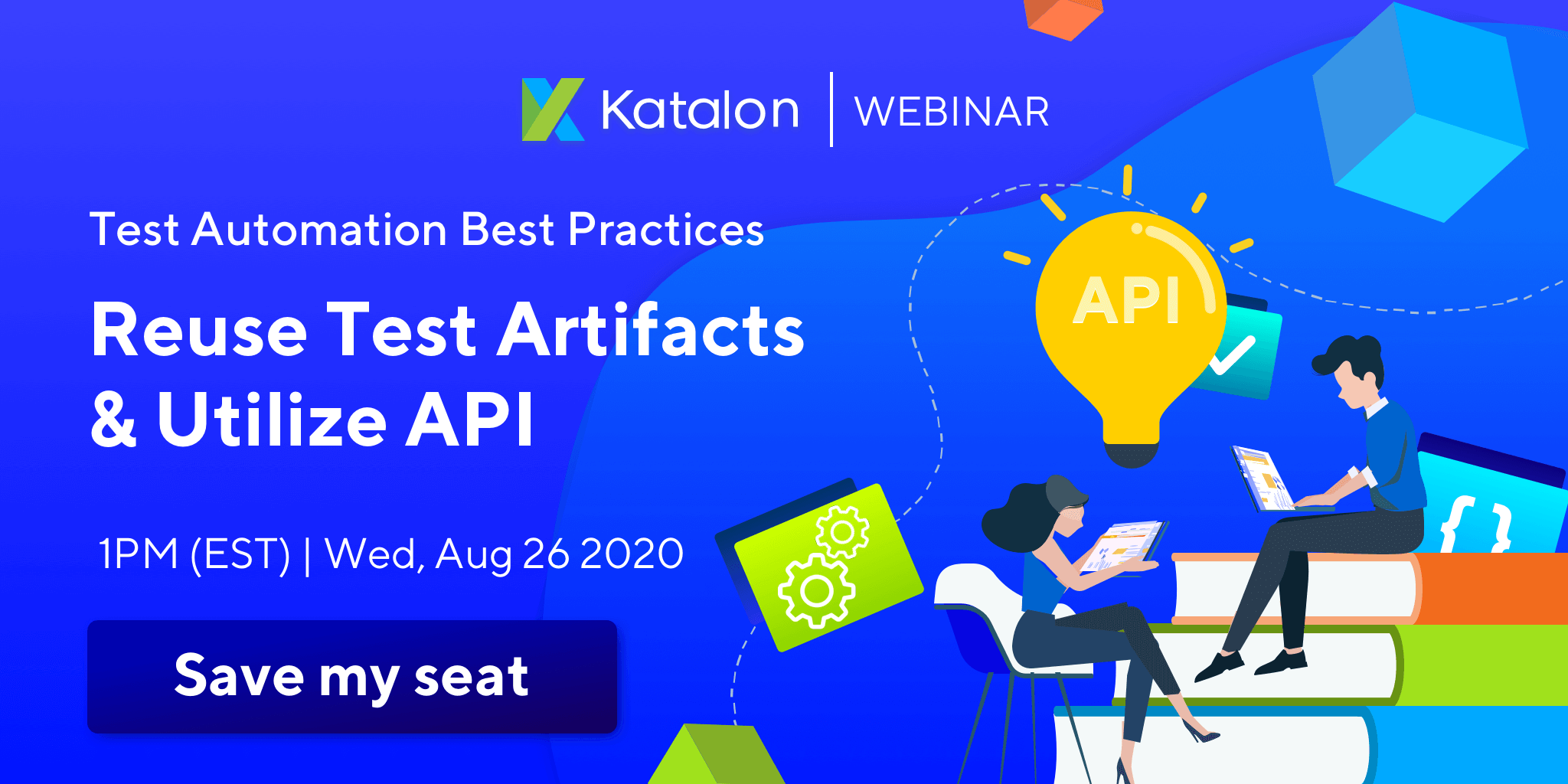 Katalon | WEBINAR

Test Automation Best Practices

Reuse Test Artifacts & Utilize API

1PM (EST) | Wed, Aug 26 2020

Save my seat

API

{ }